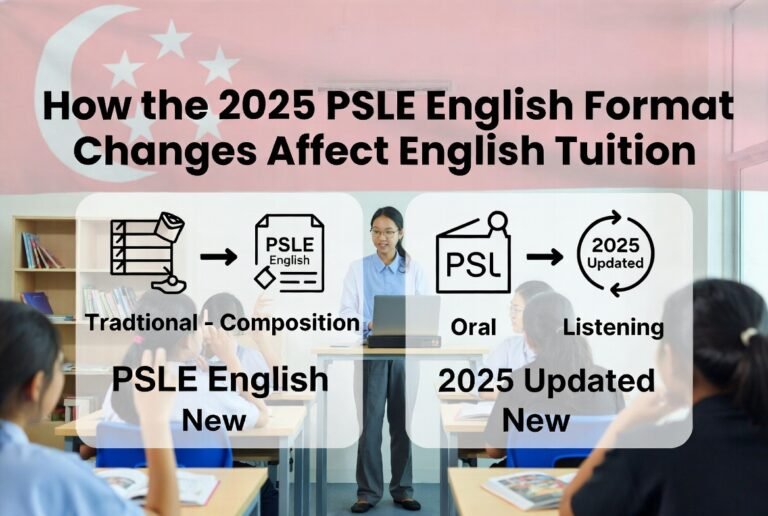 How the 2025 PSLE English Format Changes Affect English Tuition

PSLE
English

Tradtional - Composition

PSLE English
New

PSL

2025
Updated

Oral

Listening

2025 Updated
New